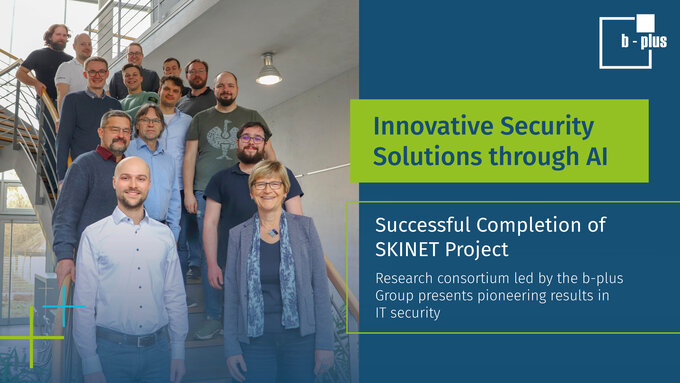 b - plus

Innovative Security Solutions through AI

Successful Completion of SKINET Project

Research consortium led by the b-plus Group presents pioneering results in IT security